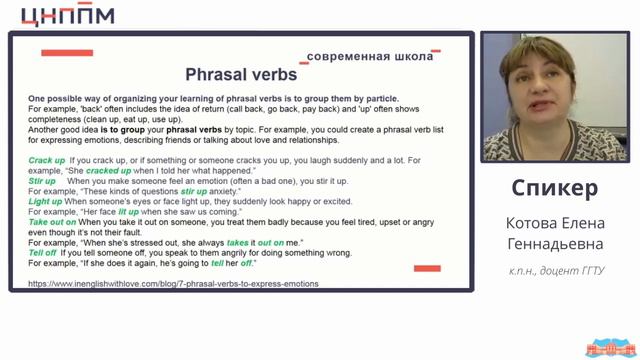 ЦНППМ

современная школа

Phrasal verbs

One possible way of organizing your learning of phrasal verbs is to group them by particle.
For example, 'back' often includes the idea of return (call back, go back, pay back) and 'up' often shows completeness (clean up, eat up, use up).
Another good idea is to group your phrasal verbs by topic. For example, you could create a phrasal verb list for expressing emotions, describing friends or talking about love and relationships.

Crack up If you crack up, or if something or someone cracks you up, you laugh suddenly and a lot. For example, "She cracked up when I told her what happened."
Stir up When you make someone feel an emotion (often a bad one), you stir it up.
For example, "These kinds of questions stir up anxiety."
Light up When someone's eyes or face light up, they suddenly look happy or excited.
For example, "Her face lit up when she saw us coming."
Take out on When you take it out on someone, you treat them badly because you feel tired, upset or angry even though it's not their fault.
For example, "When she's stressed out, she always takes it out on me."
Tell off If you tell someone off, you speak to them angrily for doing something wrong.
For example, "If she does it again, he's going to tell her off."

https://www.inenglishwithlove.com/blog/7-phrasal-verbs-to-express-emotions

Спикер

Котова Елена Геннадьевна

к.п.н., доцент ГГТУ